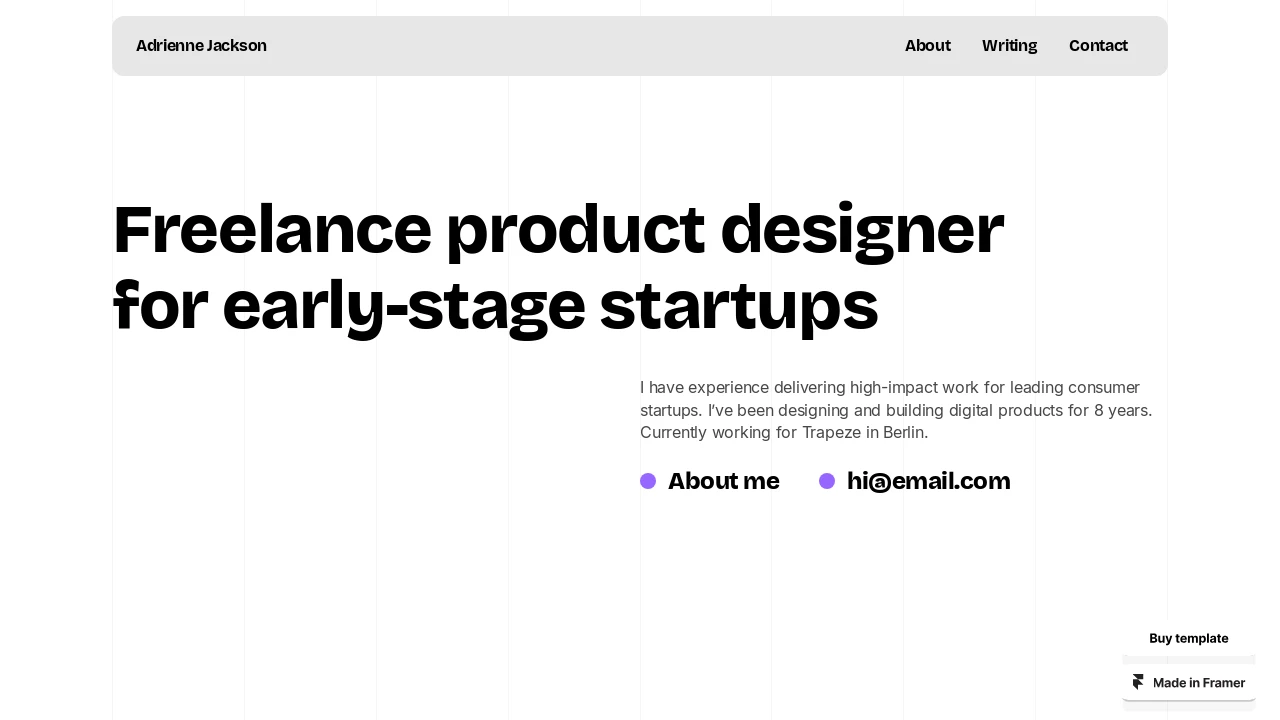 Adrienne Jackson

About Writing Contact

Freelance product designer for early-stage startups

I have experience delivering high-impact work for leading consumer startups. I've been designing and building digital products for 8 years. Currently working for Trapeze in Berlin.

About me hi@email.com

Buy template

Made in Framer